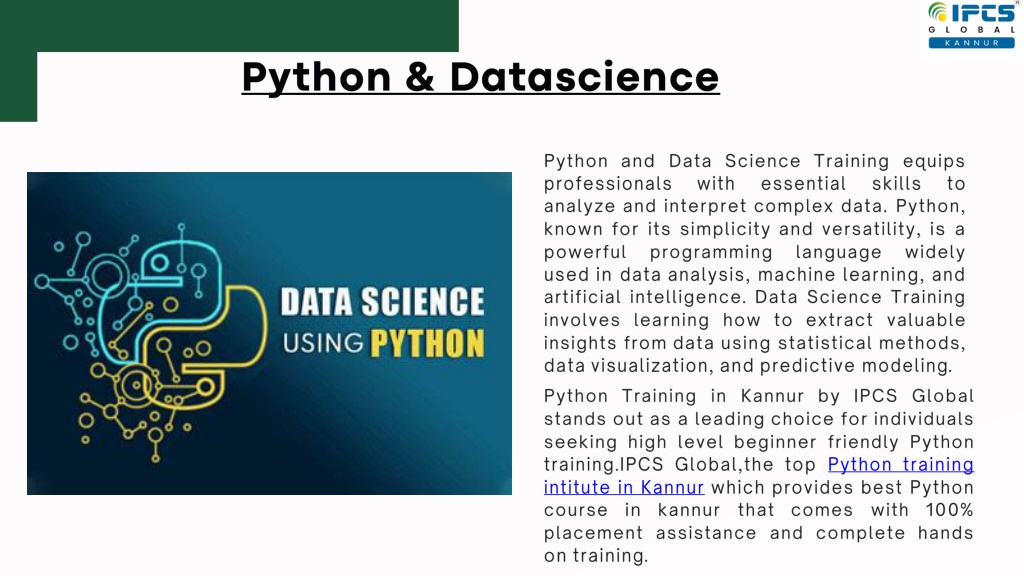 IPCS GLOBAL KANNUR

Python & Datascience

DATA SCIENCE USING PYTHON

Python and Data Science Training equips professionals with essential skills to analyze and interpret complex data. Python, known for its simplicity and versatility, is a powerful programming language widely used in data analysis, machine learning, and artificial intelligence. Data Science Training involves learning how to extract valuable insights from data using statistical methods, data visualization, and predictive modeling.

Python Training in Kannur by IPCS Global stands out as a leading choice for individuals seeking high level beginner friendly Python training.IPCS Global,the top Python training intitute in Kannur which provides best Python course in kannur that comes with 100% placement assistance and complete hands on training.